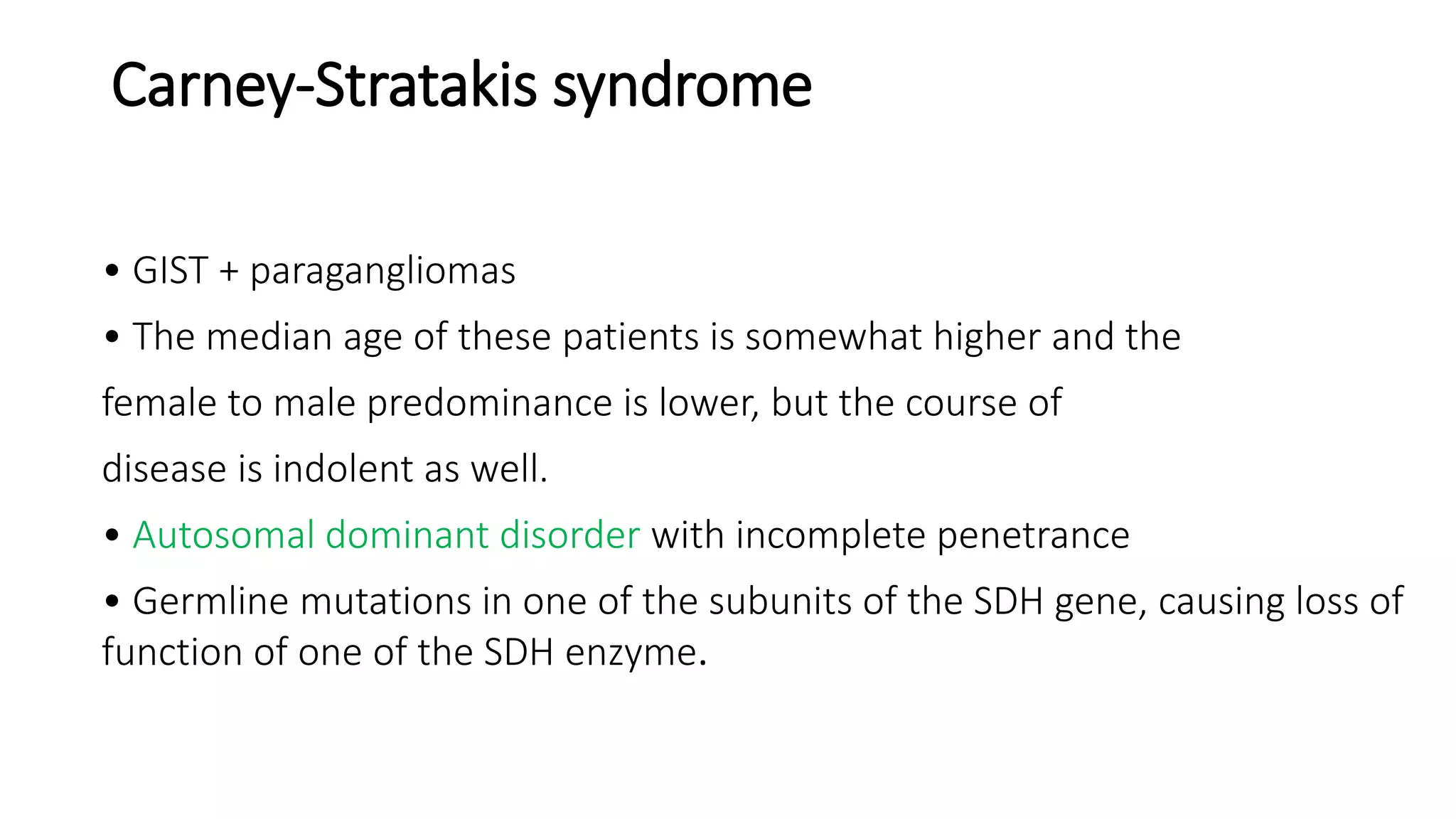 Carney-Stratakis syndrome

• GIST + paragangliomas

• The median age of these patients is somewhat higher and the female to male predominance is lower, but the course of disease is indolent as well.

• Autosomal dominant disorder with incomplete penetrance

• Germline mutations in one of the subunits of the SDH gene, causing loss of function of one of the SDH enzyme.